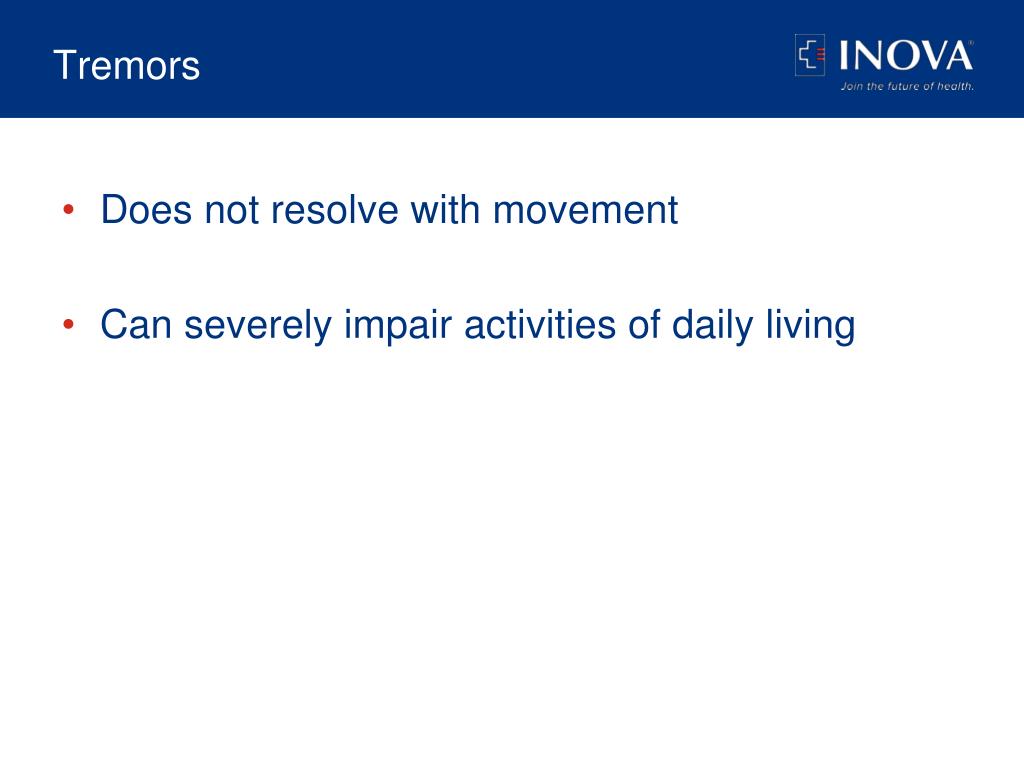 Tremors

INOVA
Join the future of health.

• Does not resolve with movement

• Can severely impair activities of daily living